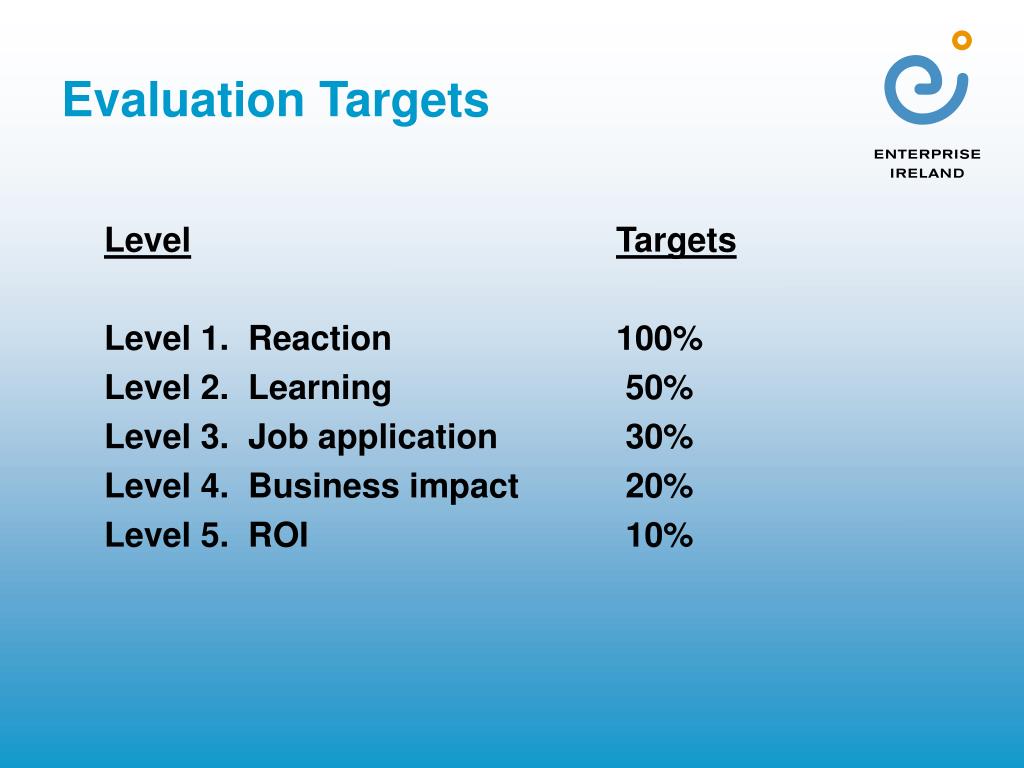 Evaluation Targets

ENTERPRISE IRELAND

| Level | Targets |
|---|---|
| Level 1. Reaction | 100% |
| Level 2. Learning | 50% |
| Level 3. Job application | 30% |
| Level 4. Business impact | 20% |
| Level 5. ROI | 10% |